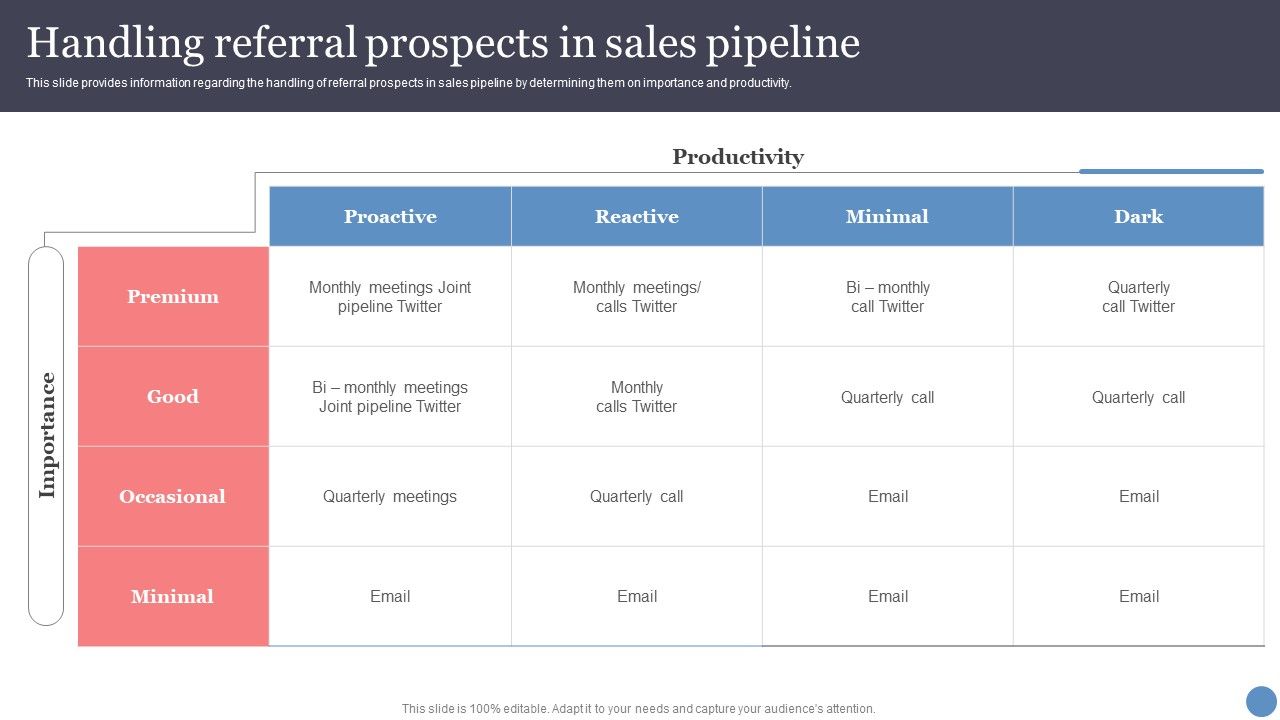 Handling referral prospects in sales pipeline

This slide provides information regarding the handling of referral prospects in sales pipeline by determining them on importance and productivity.

Productivity

Importance

| | Proactive | Reactive | Minimal | Dark |
|---|---|---|---|---|
| Premium | Monthly meetings Joint pipeline Twitter | Monthly meetings/ calls Twitter | Bi – monthly call Twitter | Quarterly call Twitter |
| Good | Bi – monthly meetings Joint pipeline Twitter | Monthly calls Twitter | Quarterly call | Quarterly call |
| Occasional | Quarterly meetings | Quarterly call | Email | Email |
| Minimal | Email | Email | Email | Email |

This slide is 100% editable. Adapt it to your needs and capture your audience's attention.